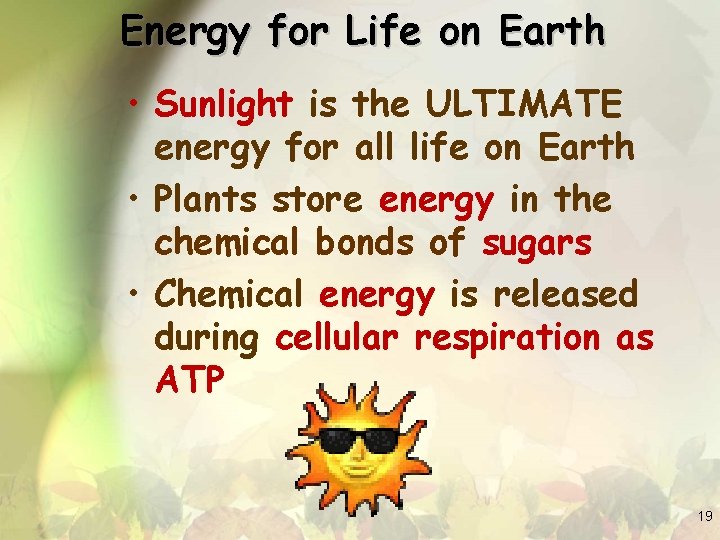 Energy for Life on Earth

• Sunlight is the ULTIMATE energy for all life on Earth

• Plants store energy in the chemical bonds of sugars

• Chemical energy is released during cellular respiration as ATP

19